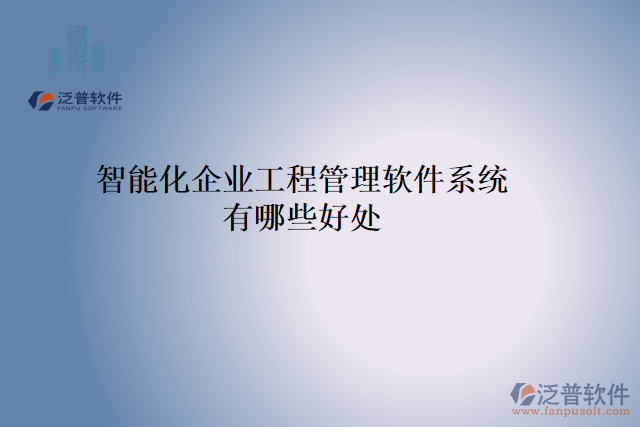 泛普软件
FANPU SOFTWARE

智能化企业工程管理软件系统有哪些好处

泛普软件
www.fanpusoft.com